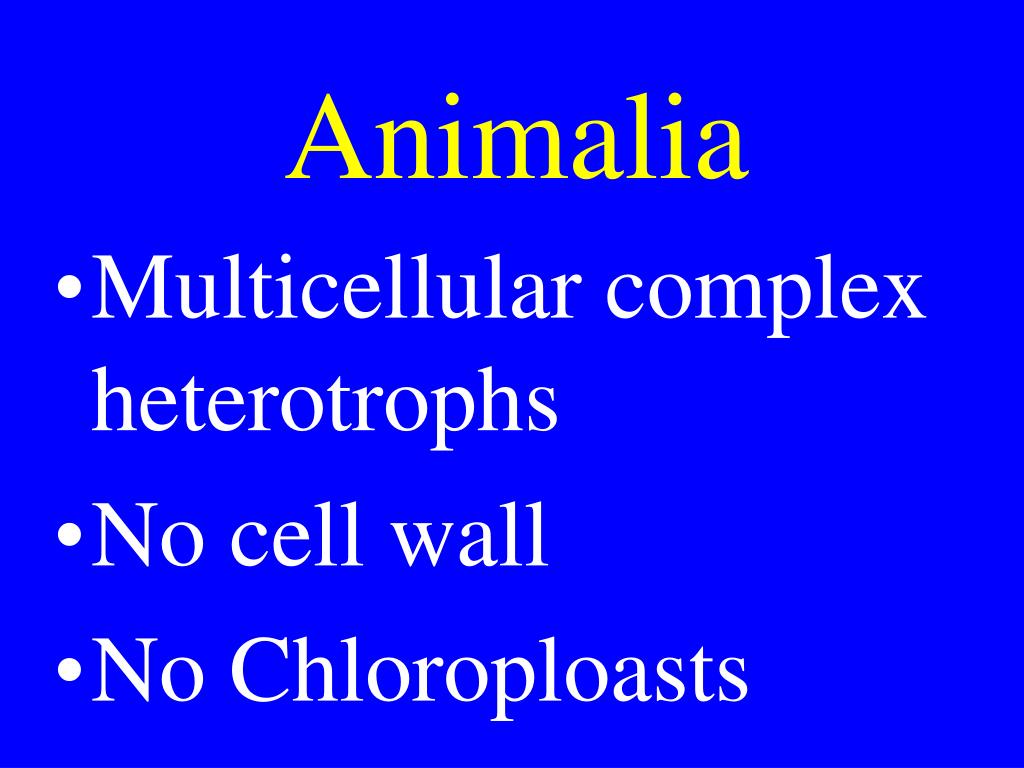 Animalia

•Multicellular complex heterotrophs

•No cell wall

•No Chloroploasts